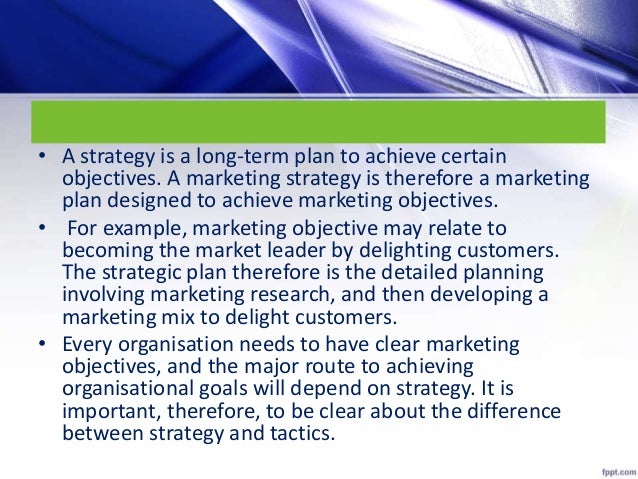 • A strategy is a long-term plan to achieve certain objectives. A marketing strategy is therefore a marketing plan designed to achieve marketing objectives.

• For example, marketing objective may relate to becoming the market leader by delighting customers. The strategic plan therefore is the detailed planning involving marketing research, and then developing a marketing mix to delight customers.

• Every organisation needs to have clear marketing objectives, and the major route to achieving organisational goals will depend on strategy. It is important, therefore, to be clear about the difference between strategy and tactics.

fppt.com